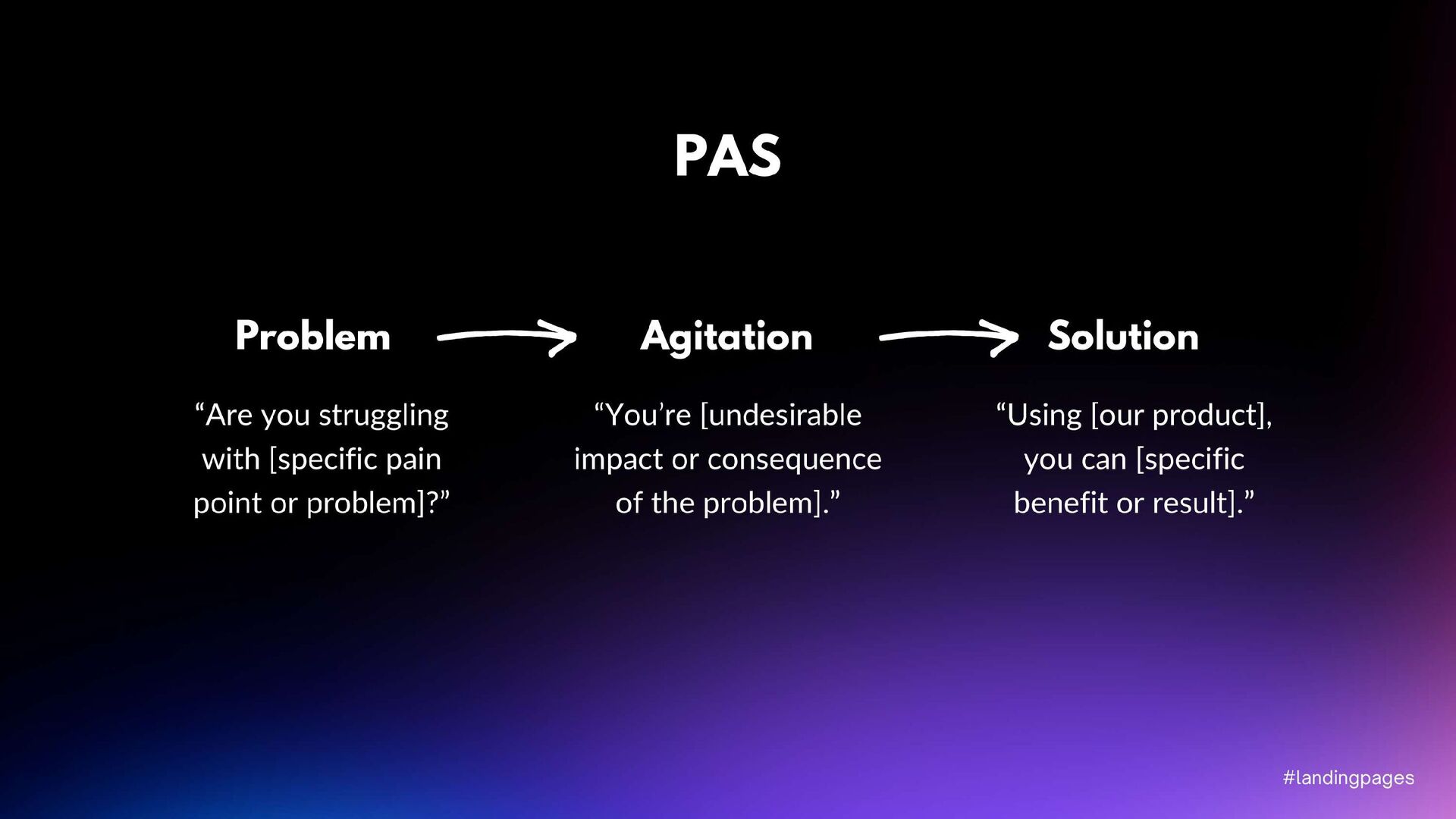 PAS

Problem

“Are you struggling with [specific pain point or problem]?”

Agitation

“You’re [undesirable impact or consequence of the problem].”

Solution

“Using [our product], you can [specific benefit or result].”

#landingpages